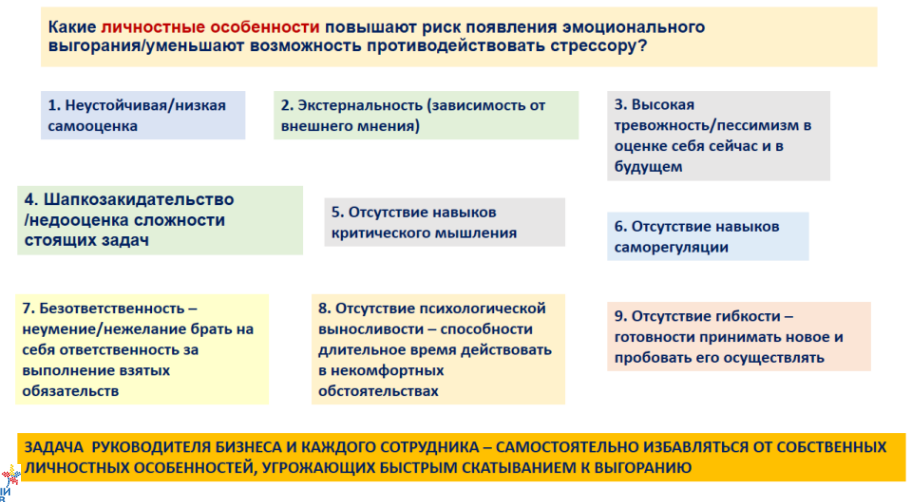 Какие личностные особенности повышают риск появления эмоционального выгорания/уменьшают возможность противодействовать стрессору?

1. Неустойчивая/низкая самооценка

2. Экстернальность (зависимость от внешнего мнения)

3. Высокая тревожность/пессимизм в оценке себя сейчас и в будущем

4. Шапкозакидательство /недооценка сложности стоящих задач

5. Отсутствие навыков критического мышления

6. Отсутствие навыков саморегуляции

7. Безответственность – неумение/нежелание брать на себя ответственность за выполнение взятых обязательств

8. Отсутствие психологической выносливости – способности длительное время действовать в некомфортных обстоятельствах

9. Отсутствие гибкости – готовности принимать новое и пробовать его осуществлять

ЗАДАЧА РУКОВОДИТЕЛЯ БИЗНЕСА И КАЖДОГО СОТРУДНИКА – САМОСТОЯТЕЛЬНО ИЗБАВЛЯТЬСЯ ОТ СОБСТВЕННЫХ ЛИЧНОСТНЫХ ОСОБЕННОСТЕЙ, УГРОЖАЮЩИХ БЫСТРЫМ СКАТЫВАНИЕМ К ВЫГОРАНИЮ